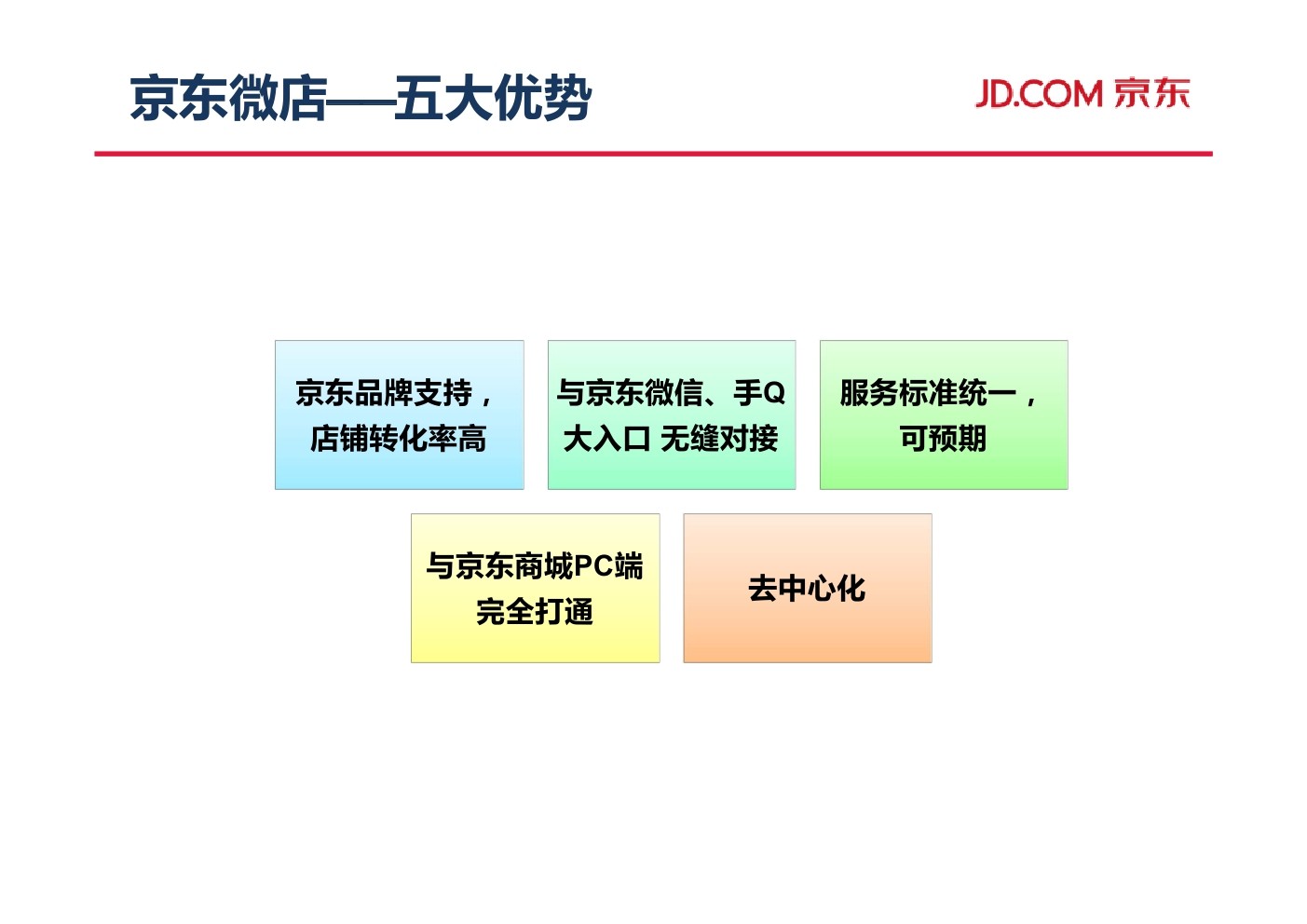 京东微店——五大优势

JD.COM 京东

京东品牌支持，店铺转化率高

与京东微信、手Q大入口 无缝对接

服务标准统一，可预期

与京东商城PC端完全打通

去中心化